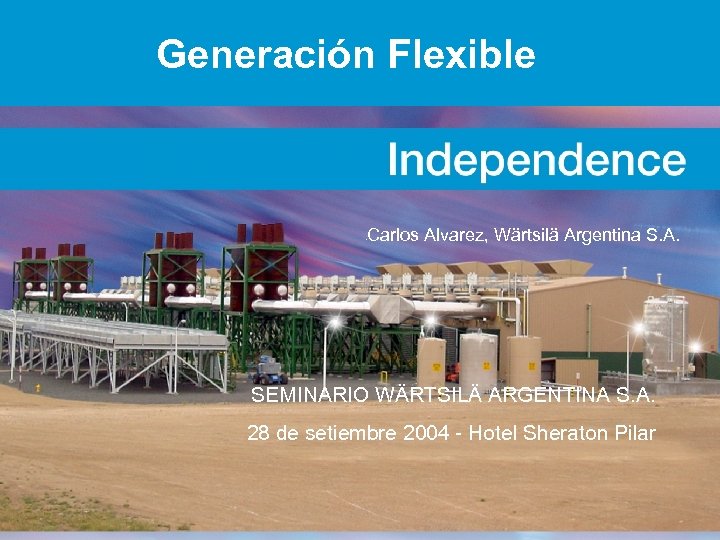 Generación Flexible

Independence

Carlos Alvarez, Wärtsilä Argentina S.A.

SEMINARIO WÄRTSILÄ ARGENTINA S.A.

28 de setiembre 2004 - Hotel Sheraton Pilar